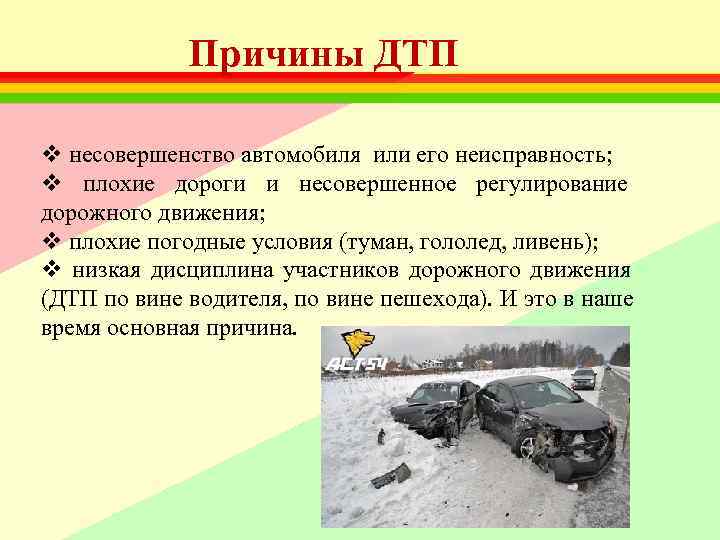 Причины ДТП

❖ несовершенство автомобиля или его неисправность;
❖ плохие дороги и несовершенное регулирование дорожного движения;
❖ плохие погодные условия (туман, гололед, ливень);
❖ низкая дисциплина участников дорожного движения (ДТП по вине водителя, по вине пешехода). И это в наше время основная причина.

АСТ-54